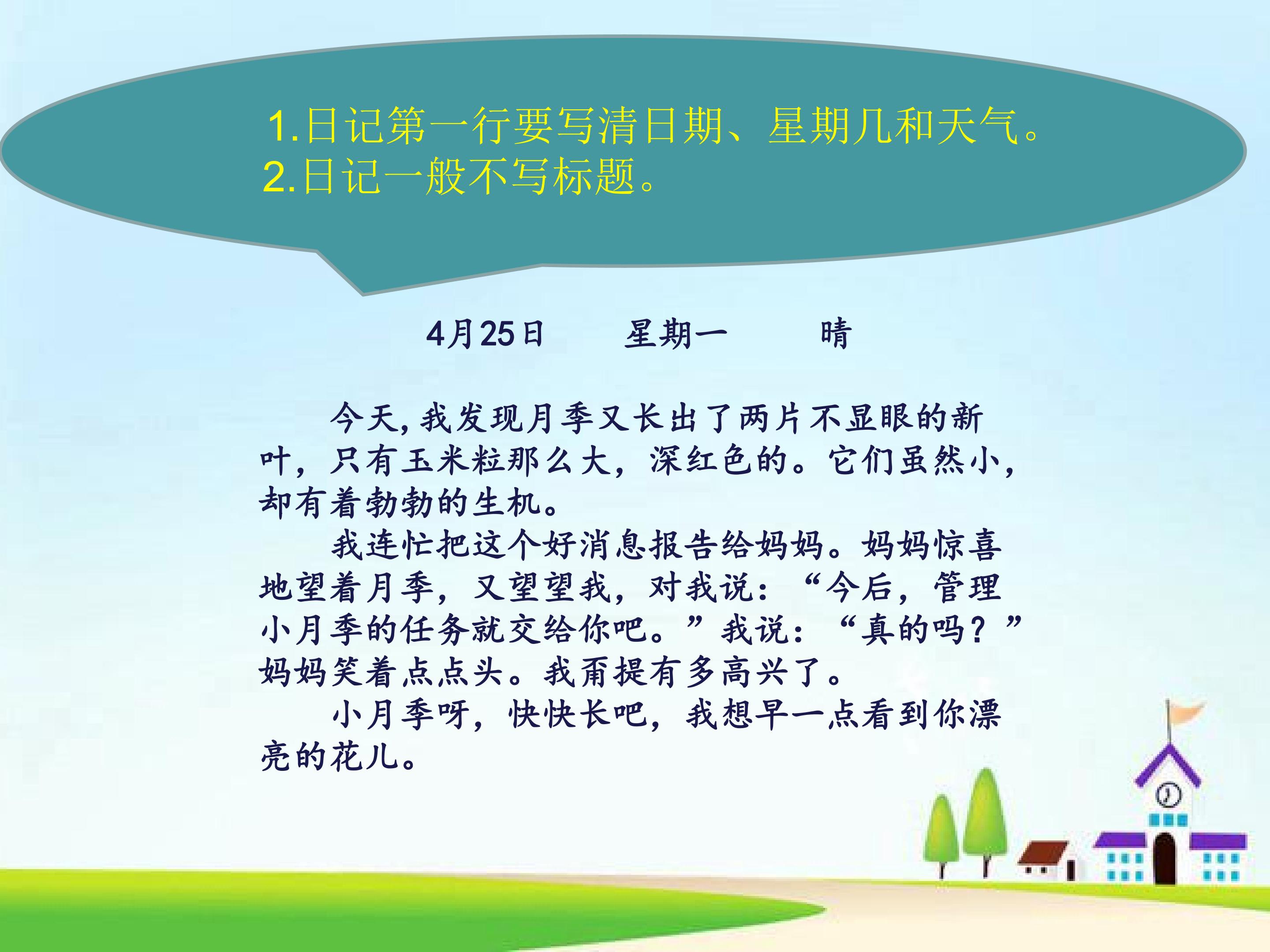 1.日记第一行要写清日期、星期几和天气。
2.日记一般不写标题。

4月25日 星期一 晴

今天，我发现月季又长出了两片不显眼的新叶，只有玉米粒那么大，深红色的。它们虽然小，却有着勃勃的生机。

我连忙把这个好消息报告给妈妈。妈妈惊喜地望着月季，又望望我，对我说：“今后，管理小月季的任务就交给你吧。”我说：“真的吗？”妈妈笑着点点头。我甭提有多高兴了。

小月季呀，快快长吧，我想早一点看到你漂亮的花儿。